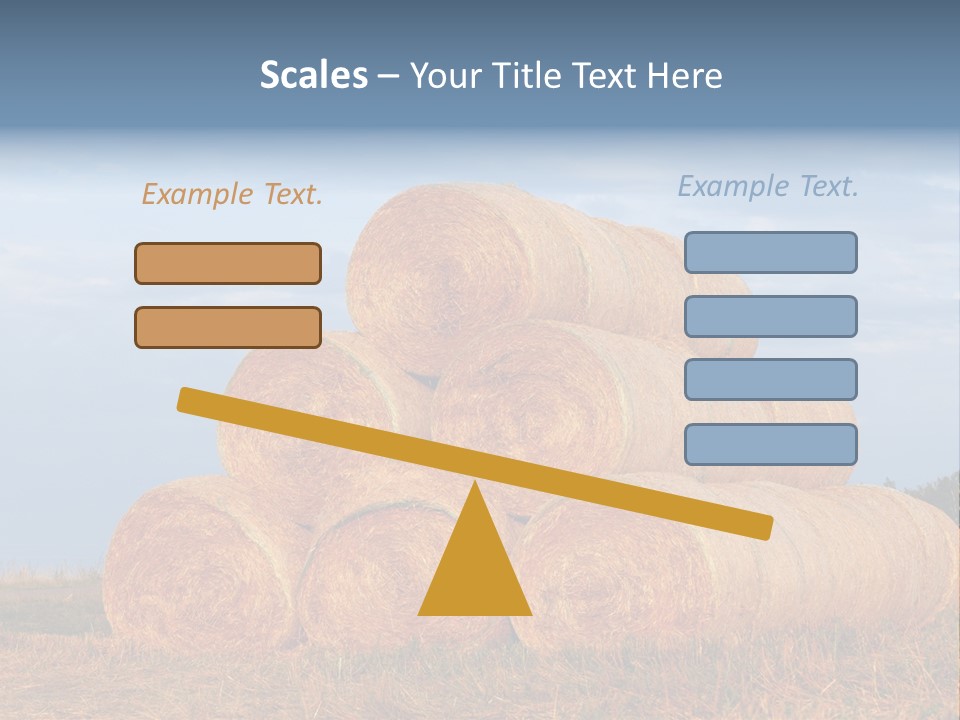 Scales – Your Title Text Here

Example Text.

Example Text.